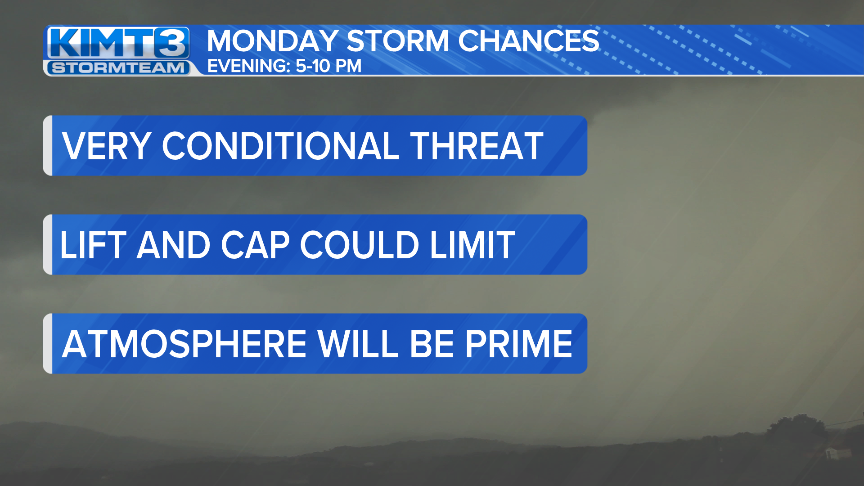 KIMT3 STORMTEAM

MONDAY STORM CHANCES
EVENING: 5-10 PM

VERY CONDITIONAL THREAT

LIFT AND CAP COULD LIMIT

ATMOSPHERE WILL BE PRIME